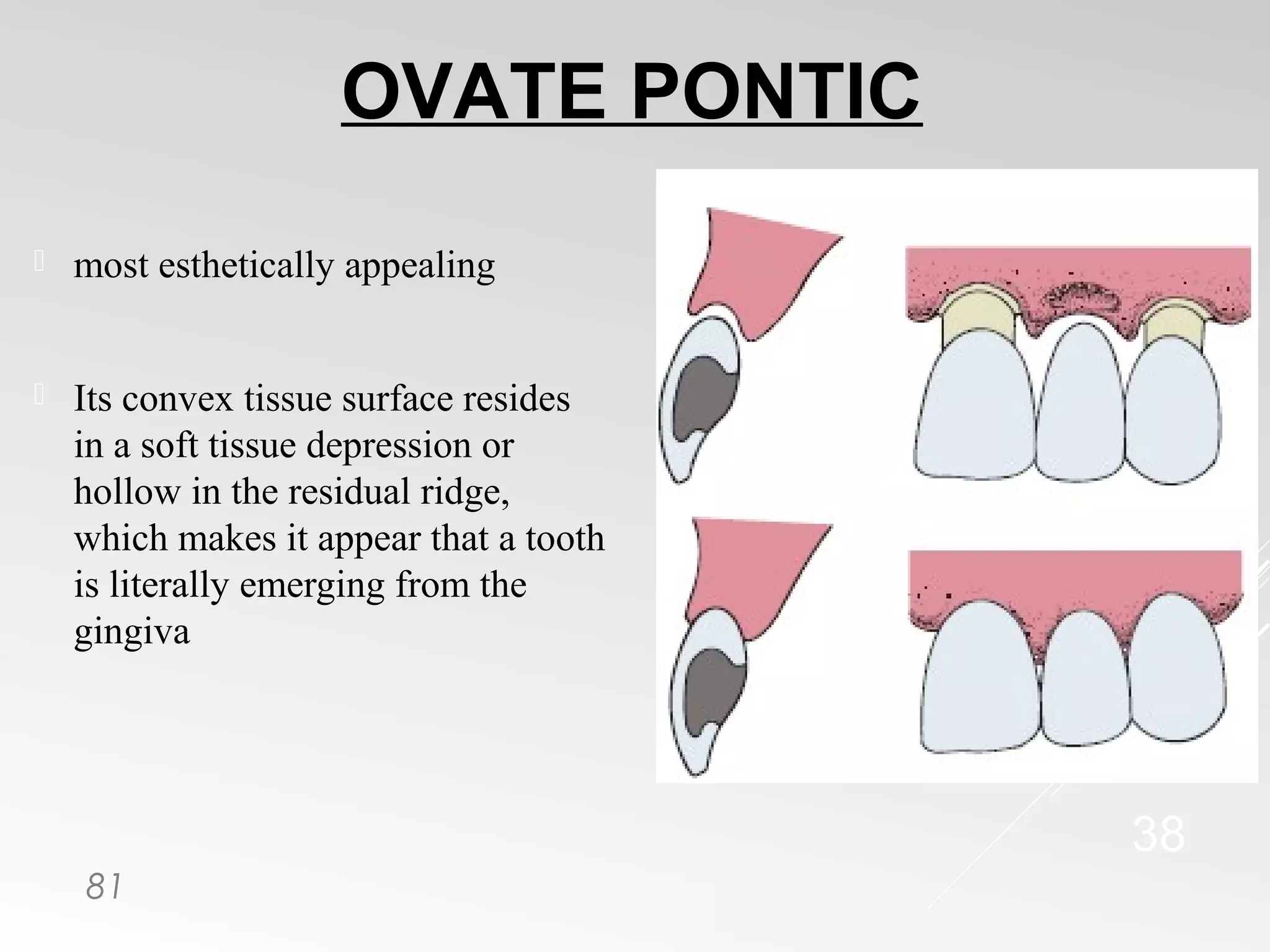 OVATE PONTIC

most esthetically appealing

Its convex tissue surface resides in a soft tissue depression or hollow in the residual ridge, which makes it appear that a tooth is literally emerging from the gingiva

38

81